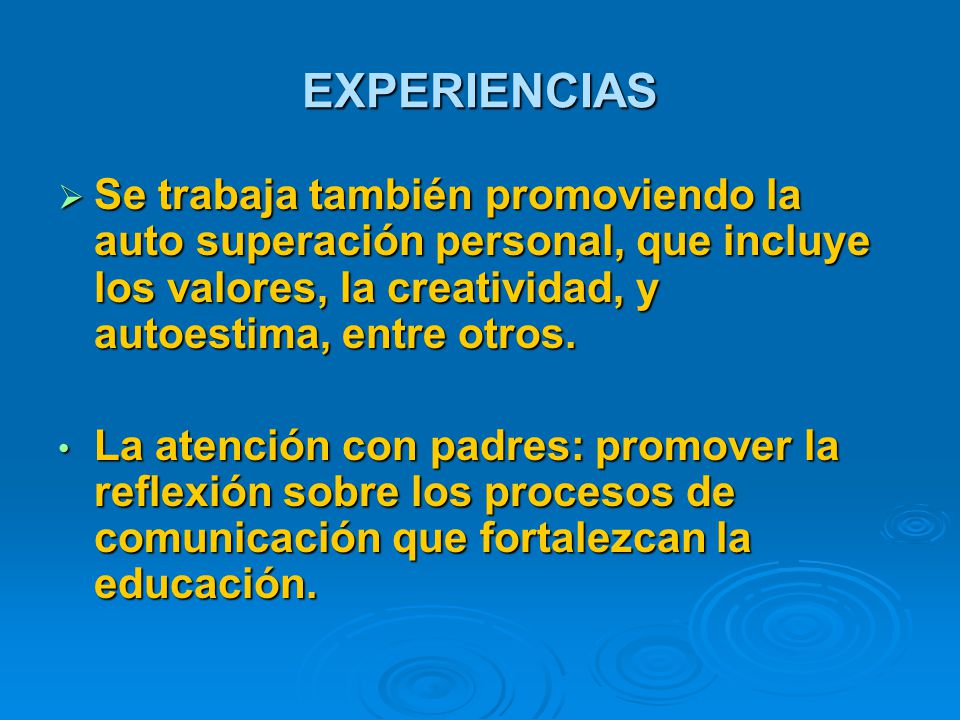 EXPERIENCIAS

➢ Se trabaja también promoviendo la auto superación personal, que incluye los valores, la creatividad, y autoestima, entre otros.

• La atención con padres: promover la reflexión sobre los procesos de comunicación que fortalezcan la educación.